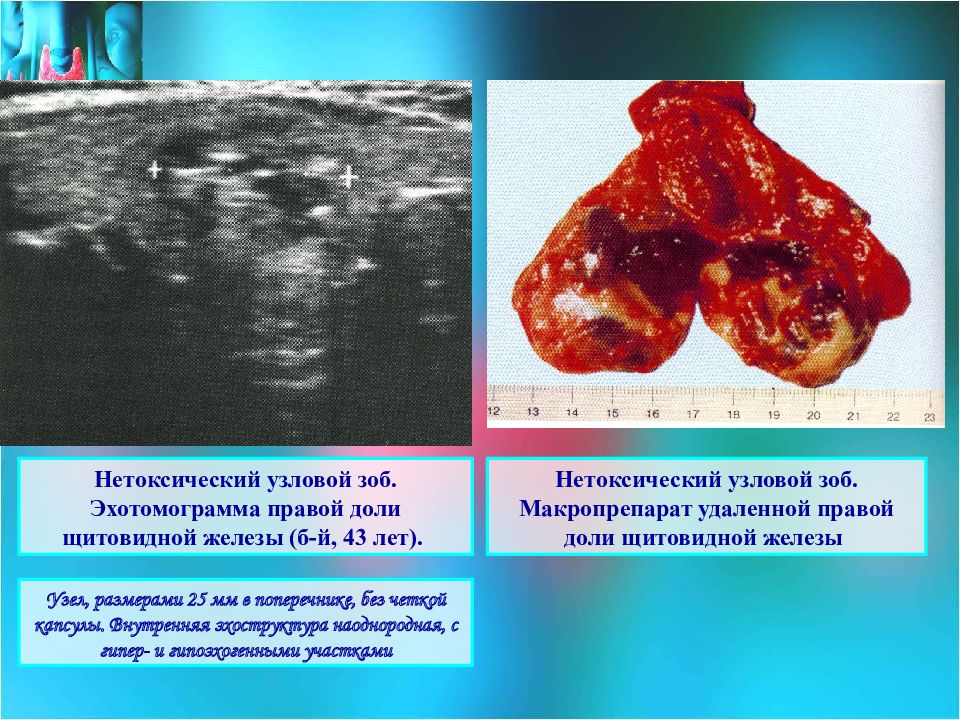 12 13 14 15 16 17 18 19 20 21 22 23

Нетоксический узловой зоб. Эхотомограмма правой доли щитовидной железы (б-й, 43 лет).

Нетоксический узловой зоб. Макропрепарат удаленной правой доли щитовидной железы

Узел, размерами 25 мм в поперечнике, без четкой капсулы. Внутренняя эхоструктура наоднородная, с гипер- и гипоэхогенными участками